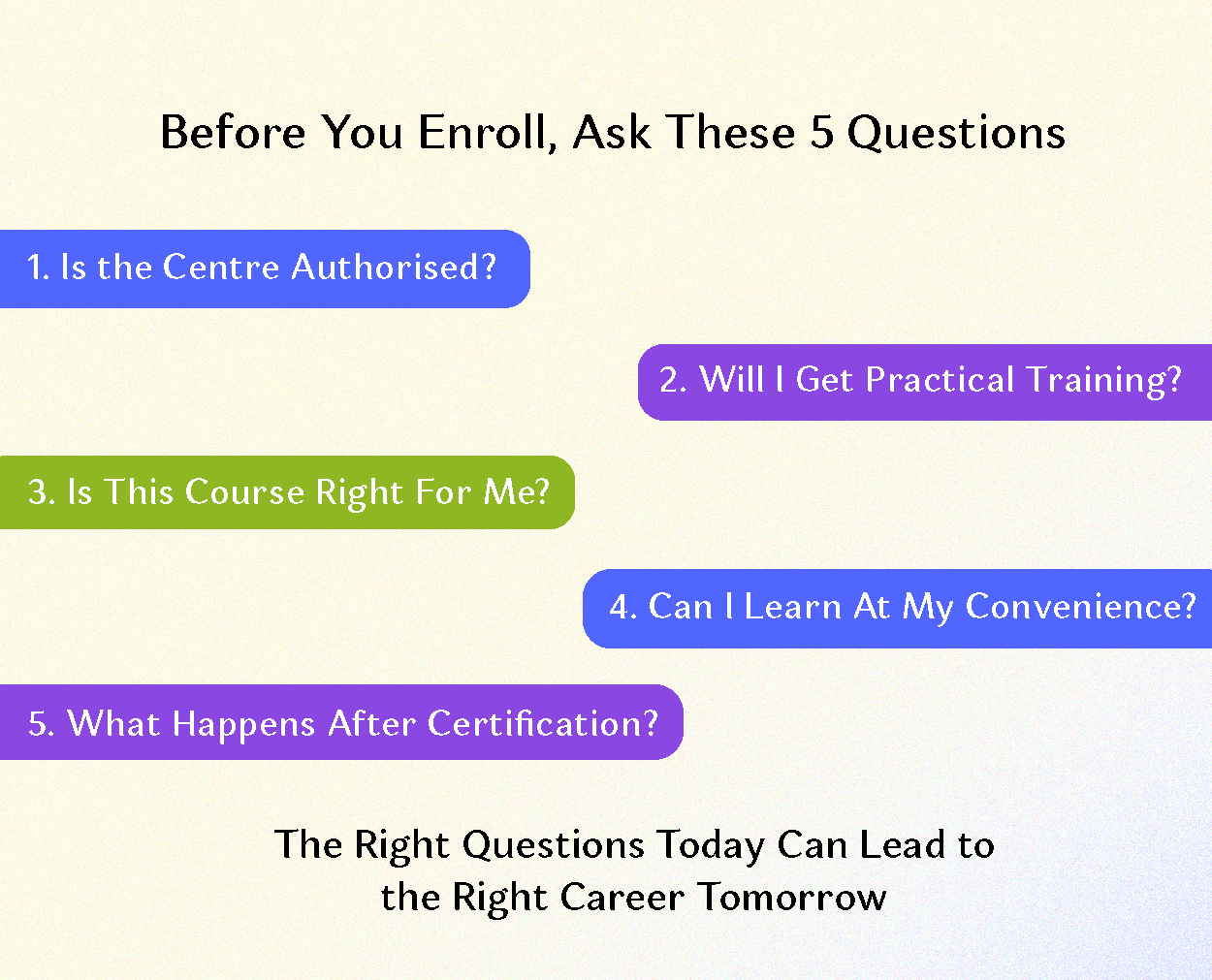 Before You Enroll, Ask These 5 Questions

1. Is the Centre Authorised?

2. Will I Get Practical Training?

3. Is This Course Right For Me?

4. Can I Learn At My Convenience?

5. What Happens After Certification?

The Right Questions Today Can Lead to the Right Career Tomorrow